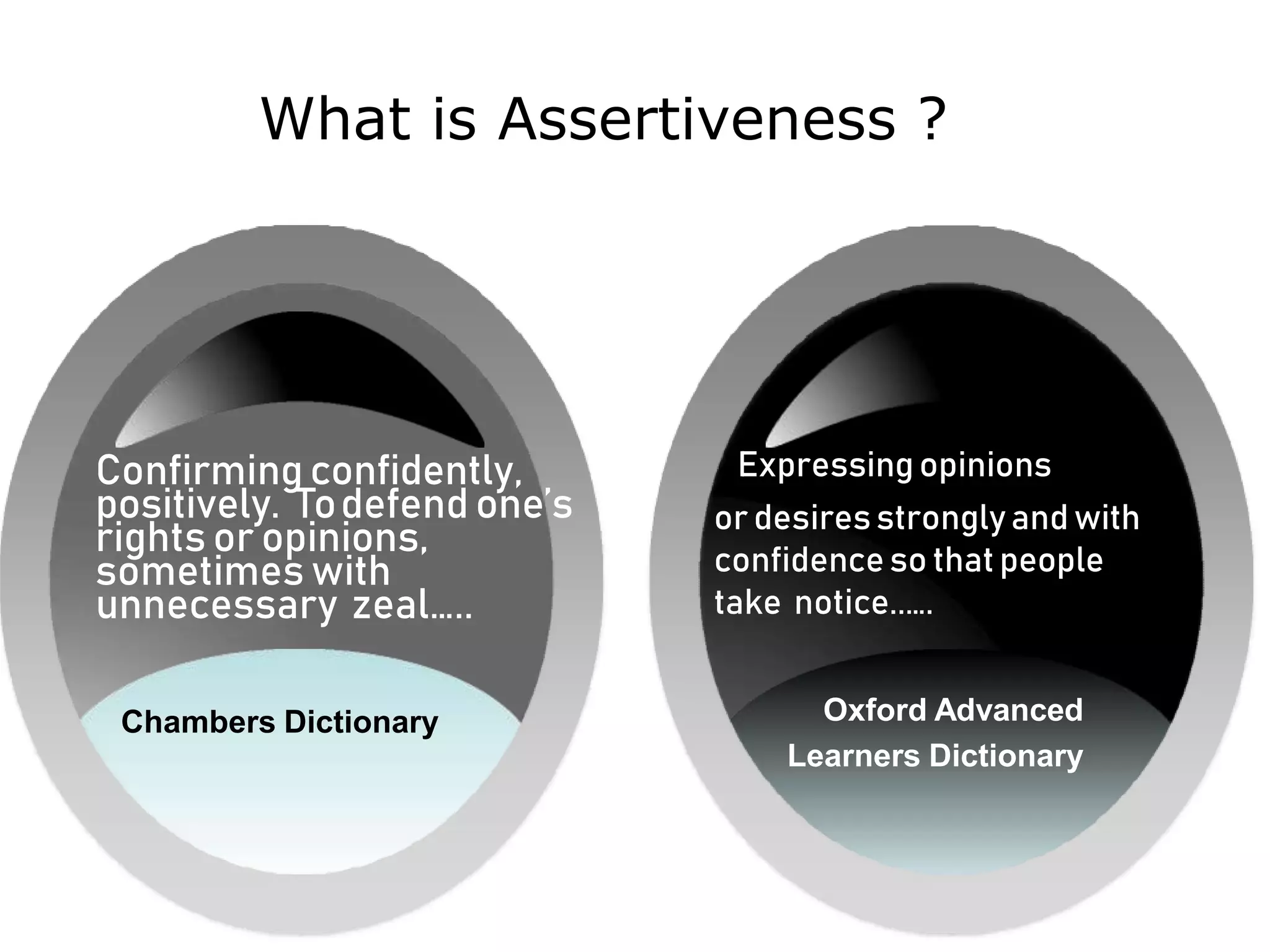 What is Assertiveness ?

Confirming confidently, positively. To defend one's rights or opinions, sometimes with unnecessary zeal.....

Chambers Dictionary

Expressing opinions

or desires strongly and with confidence so that people take notice......

Oxford Advanced Learners Dictionary